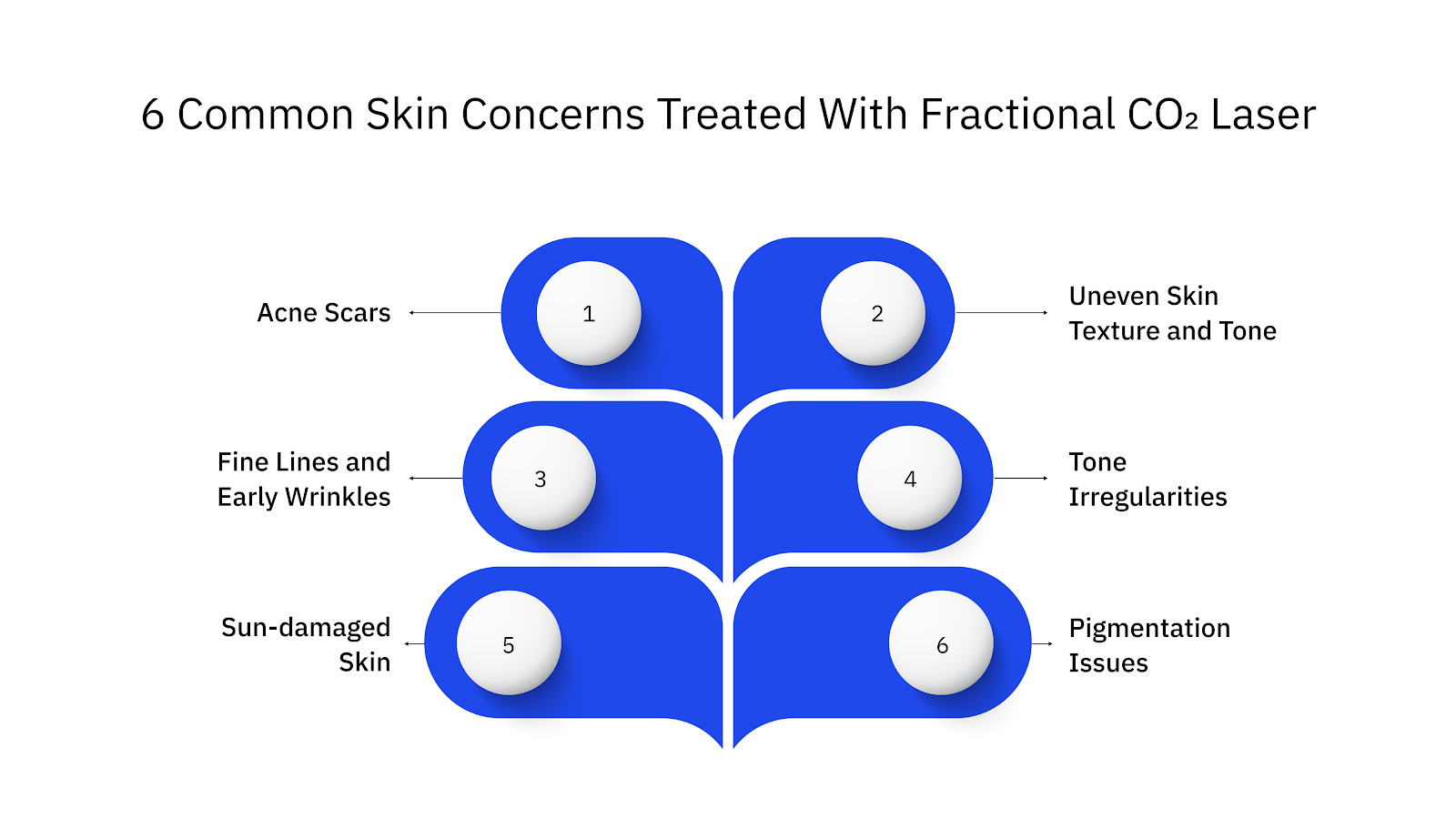 6 Common Skin Concerns Treated With Fractional $CO_2$ Laser

Acne Scars

1

2

Uneven Skin Texture and Tone

Fine Lines and Early Wrinkles

3

4

Tone Irregularities

Sun-damaged Skin

5

6

Pigmentation Issues